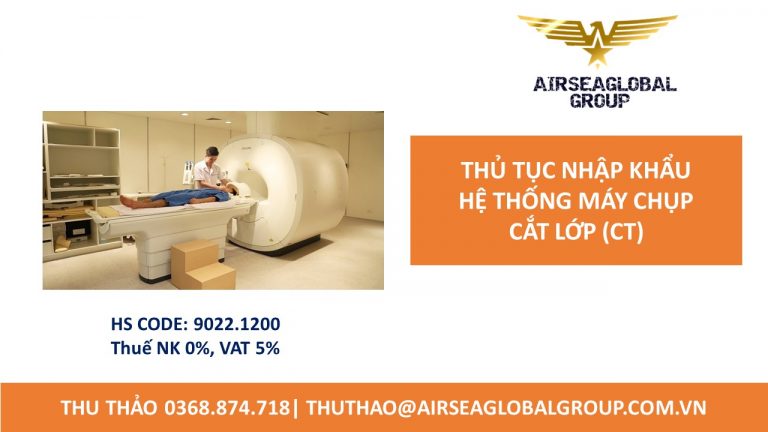 AIRSEAGLOBAL GROUP

THỦ TỤC NHẬP KHẨU HỆ THỐNG MÁY CHỤP CẮT LỚP (CT)

HS CODE: 9022.1200
Thuế NK 0%, VAT 5%

THU THẢO 0368.874.718| THUTHAO@AIRSEAGLOBALGROUP.COM.VN